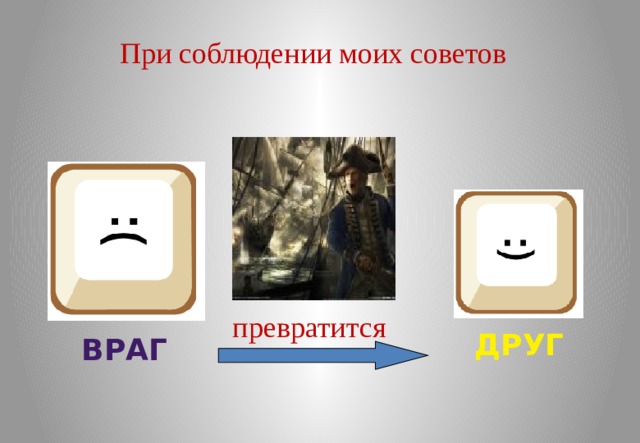 При соблюдении моих советов

ВРАГ

превратится

ДРУГ